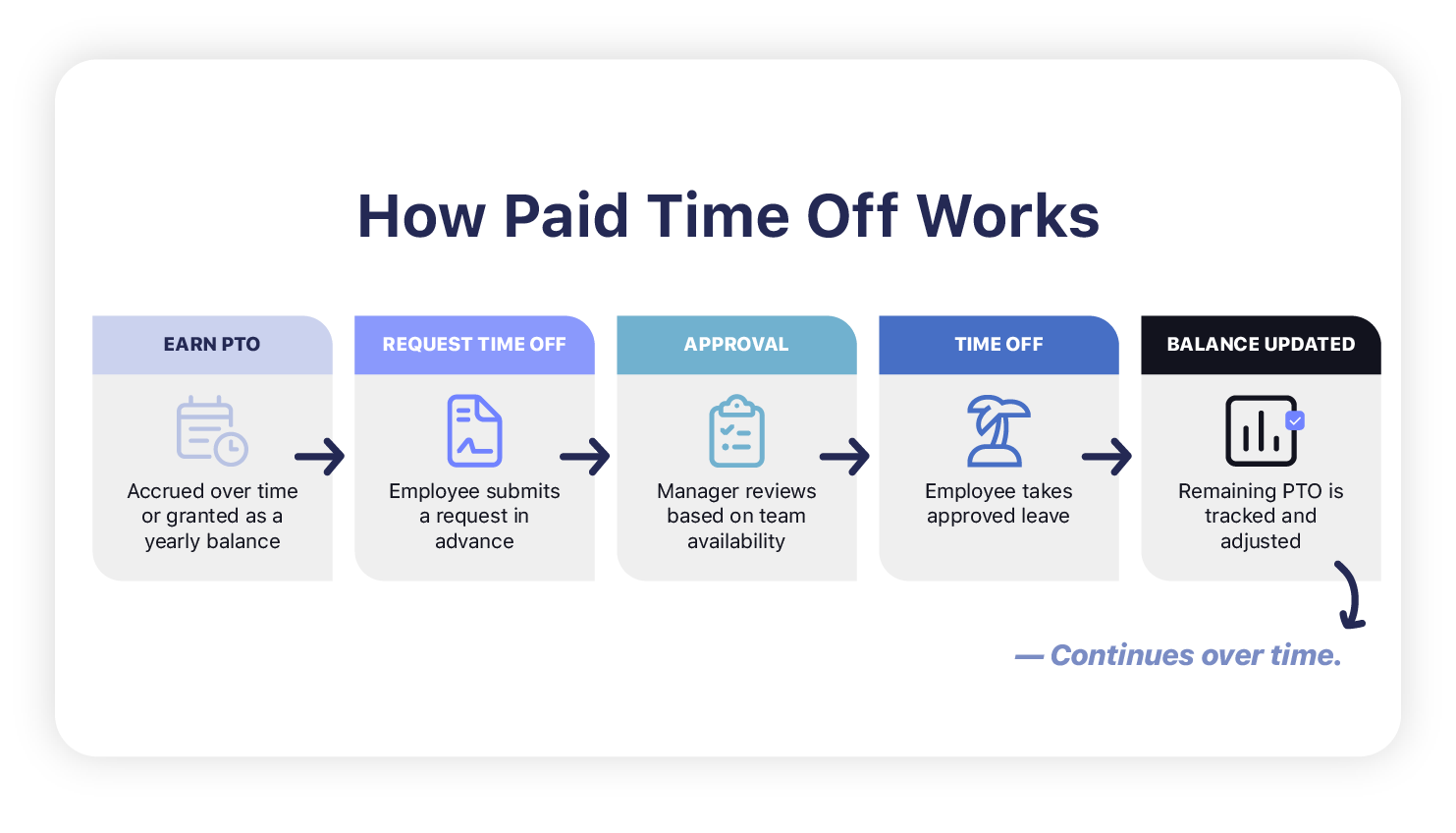 How Paid Time Off Works

EARN PTO

Accrued over time or granted as a yearly balance

REQUEST TIME OFF

Employee submits a request in advance

APPROVAL

Manager reviews based on team availability

TIME OFF

Employee takes approved leave

BALANCE UPDATED

Remaining PTO is tracked and adjusted

— Continues over time.